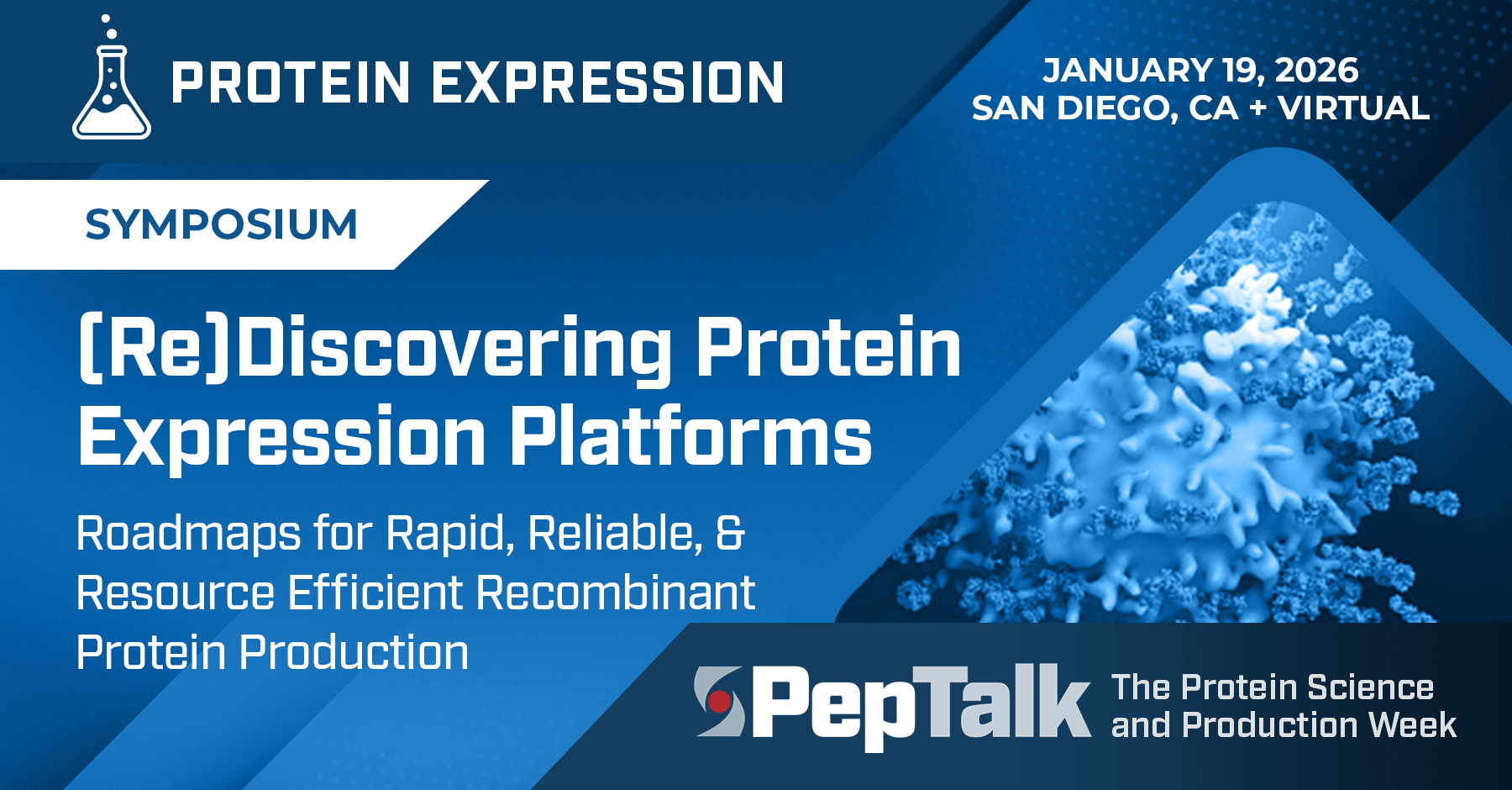 PROTEIN EXPRESSION

JANUARY 19, 2026
SAN DIEGO, CA + VIRTUAL

SYMPOSIUM

(Re)Discovering Protein Expression Platforms

Roadmaps for Rapid, Reliable, & Resource Efficient Recombinant Protein Production

PepTalk

The Protein Science and Production Week